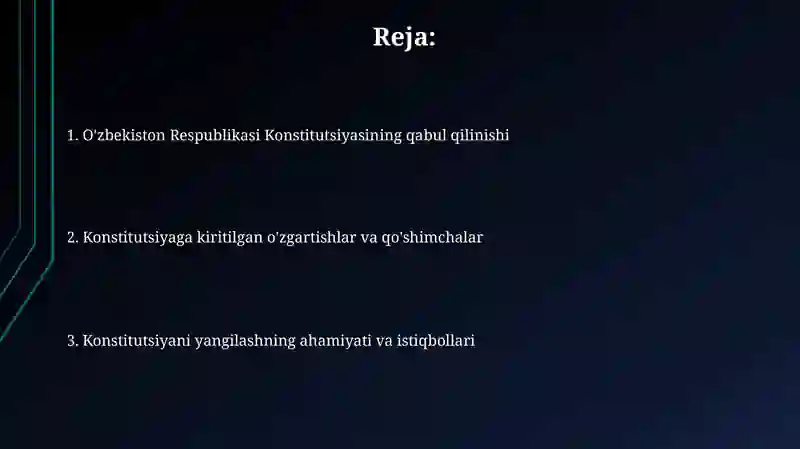 Reja:

1. O'zbekiston Respublikasi Konstitutsiyasining qabul qilinishi

2. Konstitutsiyaga kiritilgan o'zgartishlar va qo'shimchalar

3. Konstitutsiyani yangilashning ahamiyati va istiqbollari